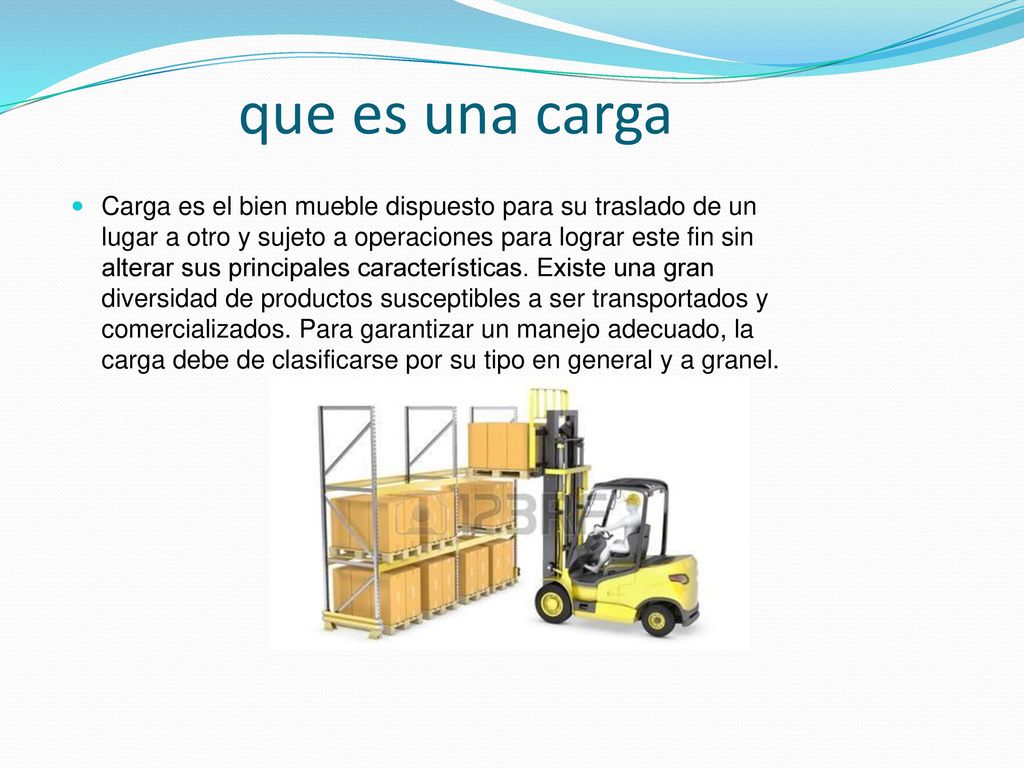 que es una carga

Carga es el bien mueble dispuesto para su traslado de un lugar a otro y sujeto a operaciones para lograr este fin sin alterar sus principales características. Existe una gran diversidad de productos susceptibles a ser transportados y comercializados. Para garantizar un manejo adecuado, la carga debe de clasificarse por su tipo en general y a granel.

123RF